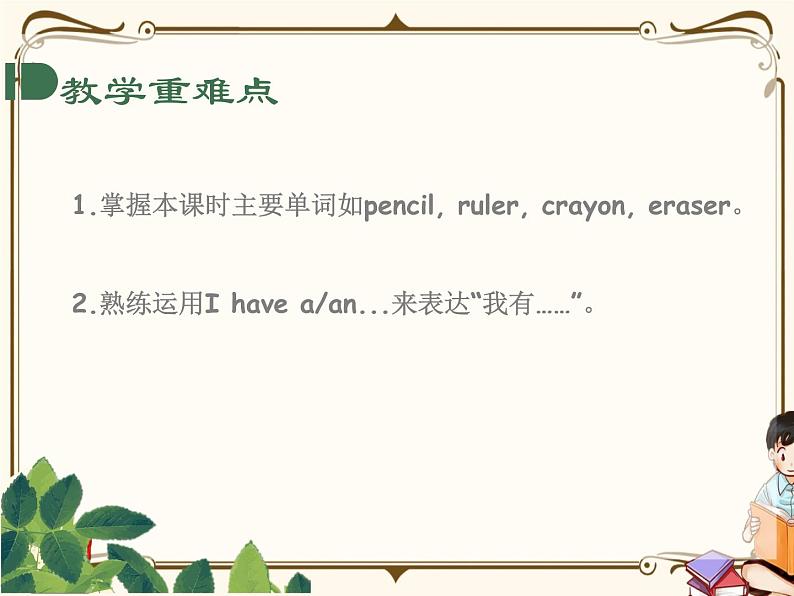 教学重难点

1.掌握本课时主要单词如pencil, ruler, crayon, eraser。

2.熟练运用I have a/an...来表达“我有……”。